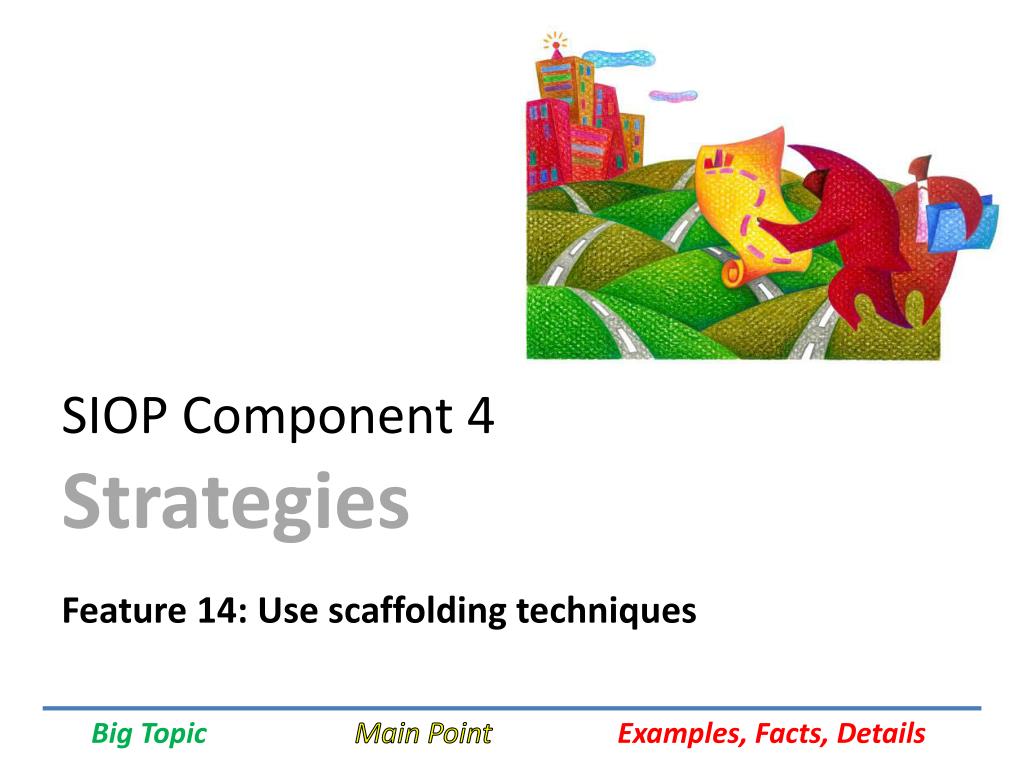 SIOP Component 4
Strategies

Feature 14: Use scaffolding techniques

Big Topic Main Point Examples, Facts, Details